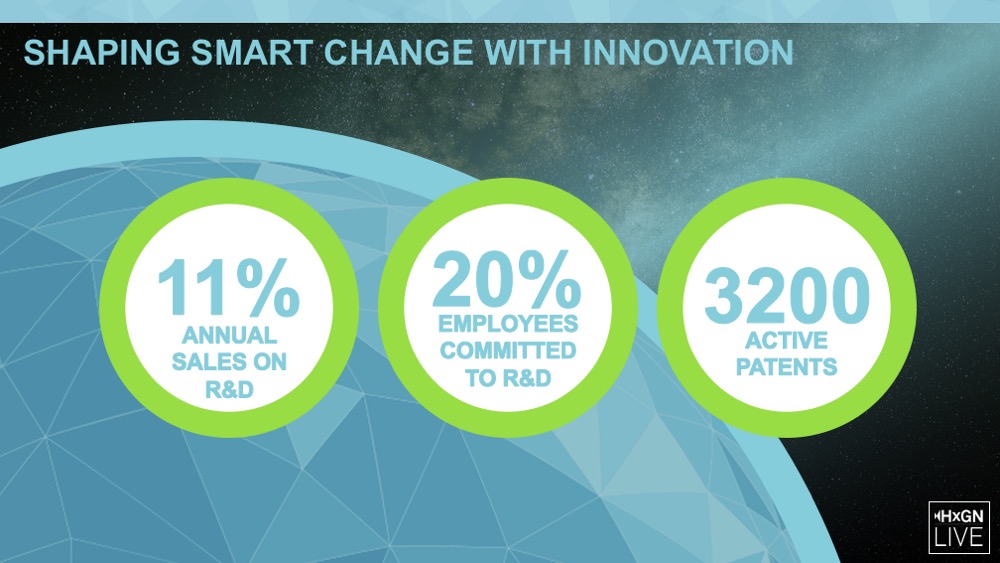 SHAPING SMART CHANGE WITH INNOVATION

11%
ANNUAL SALES ON R&D

20%
EMPLOYEES COMMITTED TO R&D

3200
ACTIVE PATENTS

HxGN
LIVE